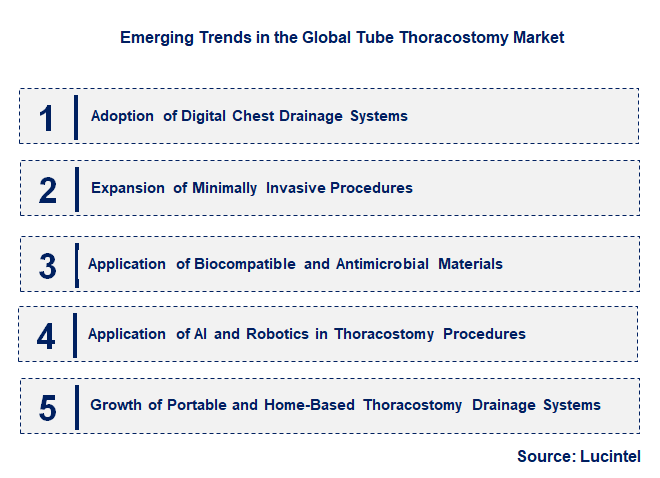 Emerging Trends in the Global Tube Thoracostomy Market

1 Adoption of Digital Chest Drainage Systems

2 Expansion of Minimally Invasive Procedures

3 Application of Biocompatible and Antimicrobial Materials

4 Application of AI and Robotics in Thoracostomy Procedures

5 Growth of Portable and Home-Based Thoracostomy Drainage Systems

Source: Lucintel